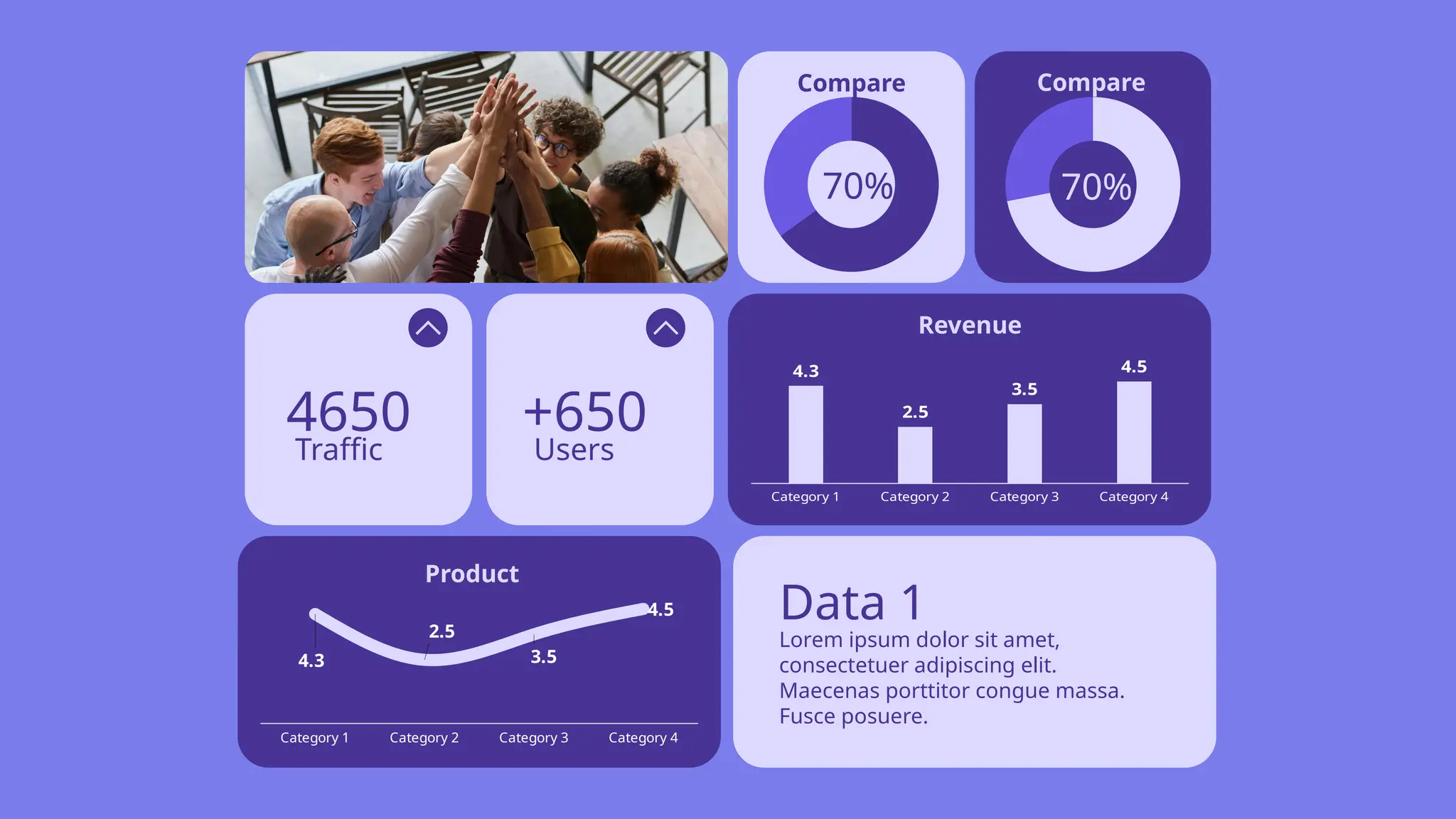 Compare

70%

Compare

70%

4650
Traffic

+650
Users

Revenue

4.3

2.5

3.5

4.5

Category 1 Category 2 Category 3 Category 4

Product

4.3

2.5

3.5

4.5

Category 1 Category 2 Category 3 Category 4

Data 1
Lorem ipsum dolor sit amet, consectetuer adipiscing elit. Maecenas porttitor congue massa. Fusce posuere.